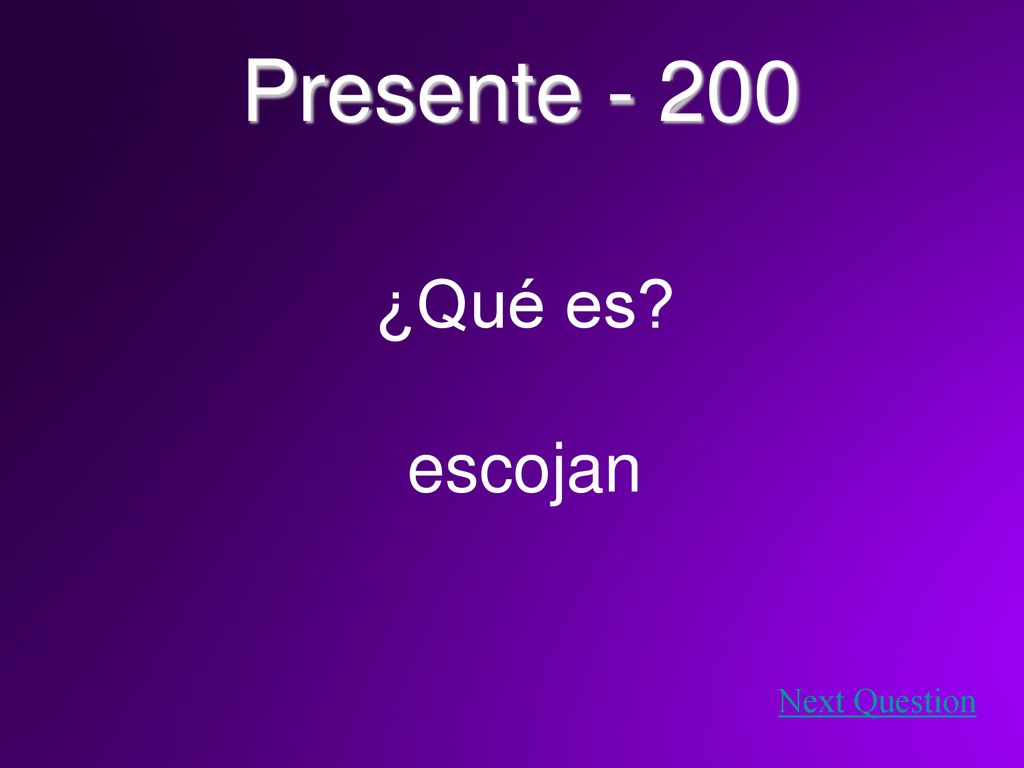 Presente - 200

¿Qué es?

escojan

Next Question